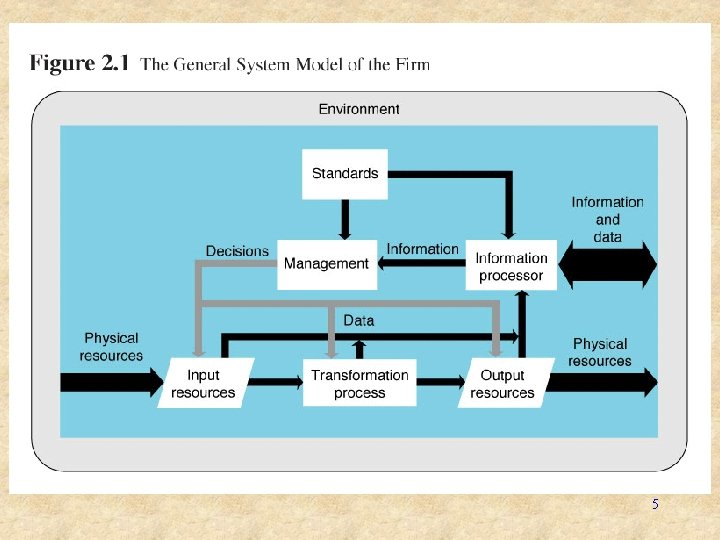 Figure 2.1 The General System Model of the Firm

Environment

Standards

Information and data

Decisions

Management

Information

Information processor

Data

Physical resources

Input resources

Transformation process

Output resources

Physical resources

5